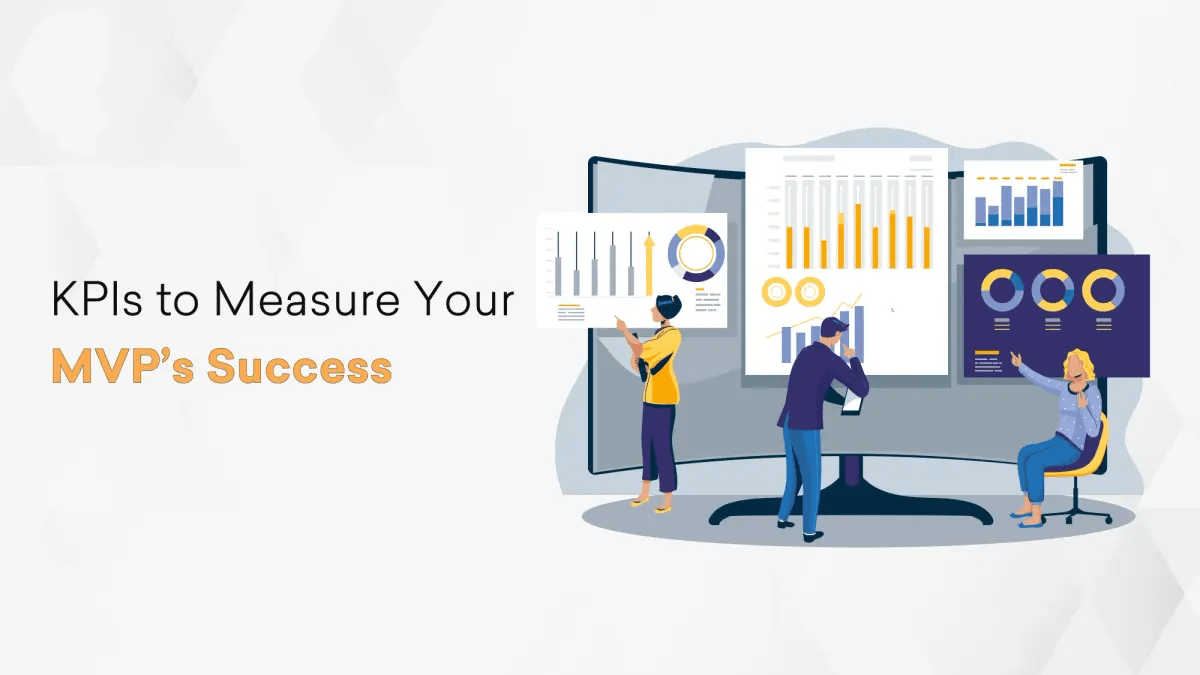 KPIs to Measure Your
MVP's Success